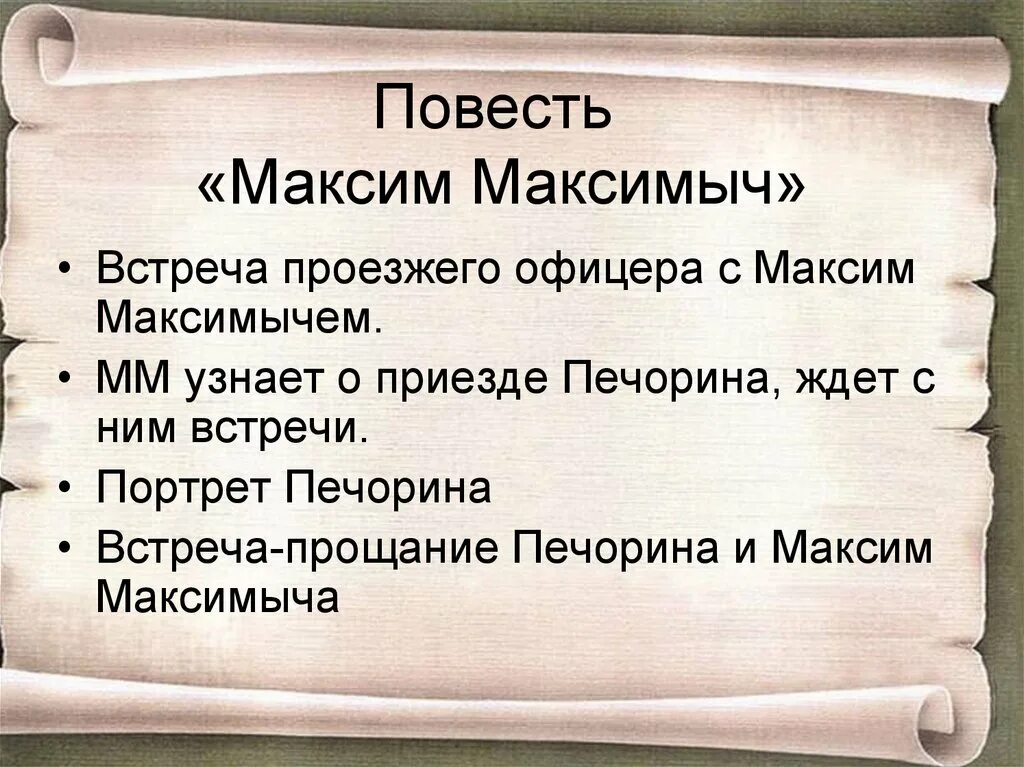 Повесть
«Максим Максимыч»

• Встреча проезжего офицера с Максим Максимычем.
• ММ узнает о приезде Печорина, ждет с ним встречи.
• Портрет Печорина
• Встреча-прощание Печорина и Максим Максимыча